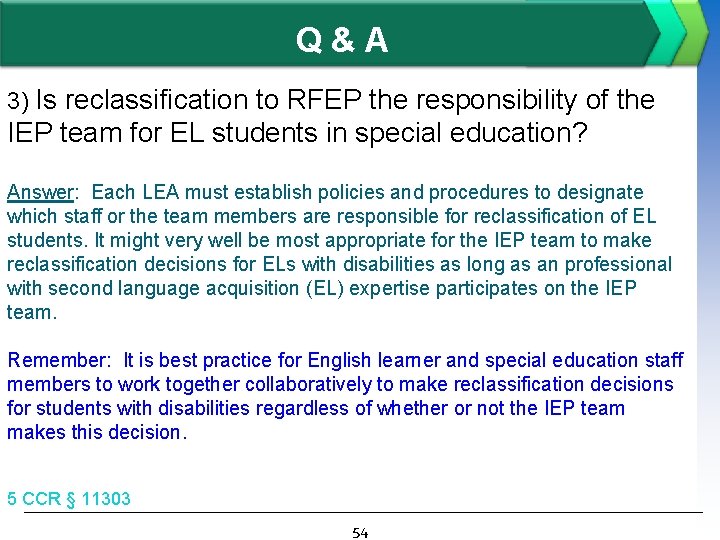 Q & A

3) Is reclassification to RFEP the responsibility of the IEP team for EL students in special education?

Answer: Each LEA must establish policies and procedures to designate which staff or the team members are responsible for reclassification of EL students. It might very well be most appropriate for the IEP team to make reclassification decisions for ELs with disabilities as long as an professional with second language acquisition (EL) expertise participates on the IEP team.

Remember: It is best practice for English learner and special education staff members to work together collaboratively to make reclassification decisions for students with disabilities regardless of whether or not the IEP team makes this decision.

5 CCR § 11303

54